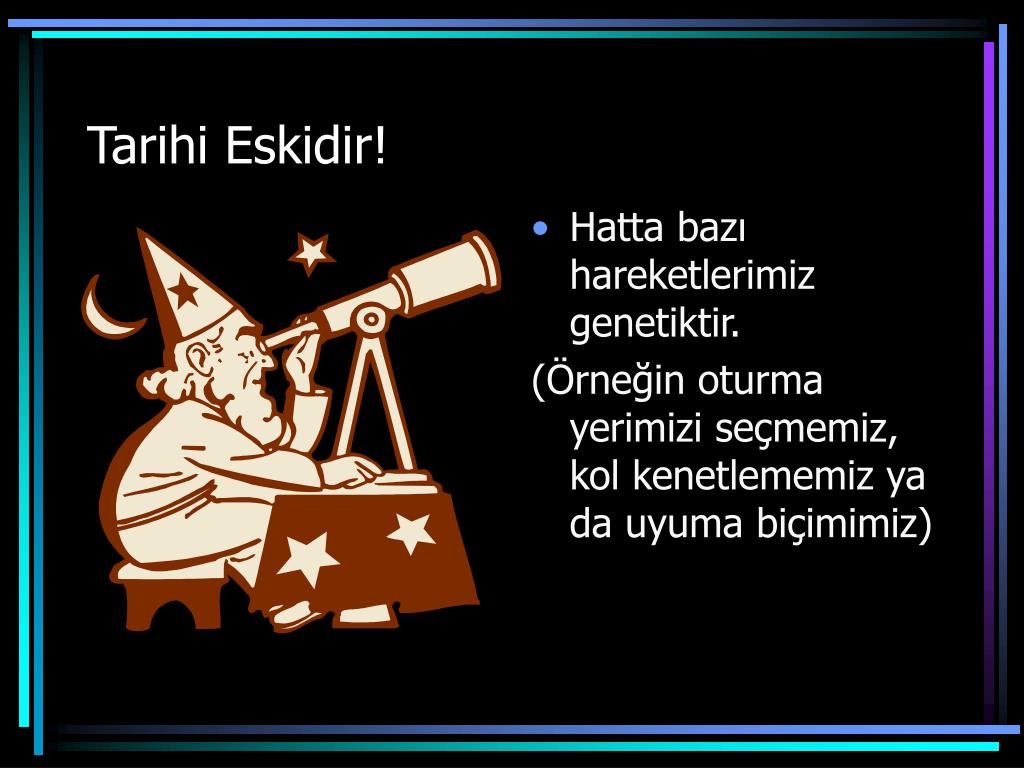 Tarihi Eskidir!

• Hatta bazı hareketlerimiz genetiktir.

(Örneğin oturma yerimizi seçmemiz, kol kenetlememiz ya da uyuma biçimimiz)